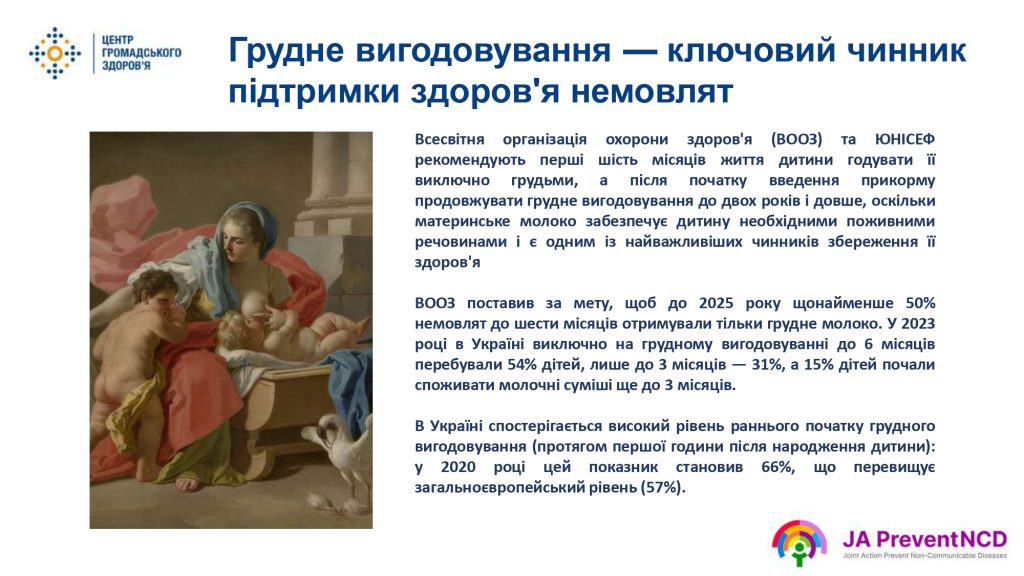 ЦЕНТР ГРОМАДСЬКОГО ЗДОРОВ'Я

Грудне вигодовування — ключовий чинник підтримки здоров'я немовлят

Всесвітня організація охорони здоров'я (ВООЗ) та ЮНІСЕФ рекомендують перші шість місяців життя дитини годувати її виключно грудьми, а після початку введення прикорму продовжувати грудне вигодовування до двох років і довше, оскільки материнське молоко забезпечує дитину необхідними поживними речовинами і є одним із найважливіших чинників збереження її здоров'я

ВООЗ поставив за мету, щоб до 2025 року щонайменше 50% немовлят до шести місяців отримували тільки грудне молоко. У 2023 році в Україні виключно на грудному вигодовуванні до 6 місяців перебували 54% дітей, лише до 3 місяців — 31%, а 15% дітей почали споживати молочні суміші ще до 3 місяців.

В Україні спостерігається високий рівень раннього початку грудного вигодовування (протягом першої години після народження дитини): у 2020 році цей показник становив 66%, що перевищує загальноєвропейський рівень (57%).

JA PreventNCD
Joint Action Prevent Non-Communicable Diseases